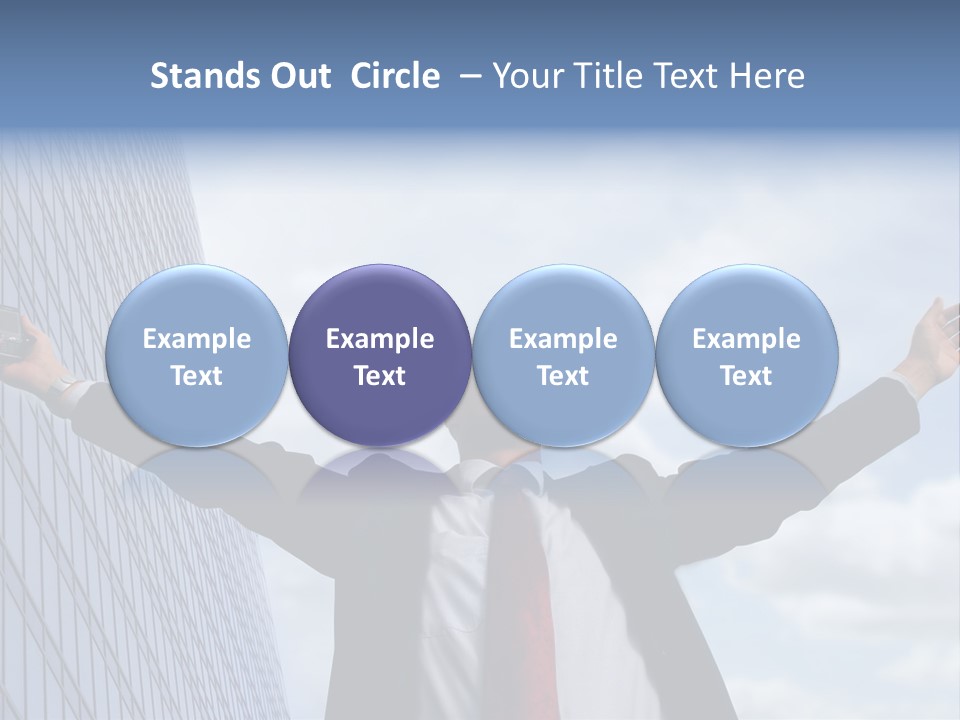 Stands Out Circle – Your Title Text Here

Example Text

Example Text

Example Text

Example Text